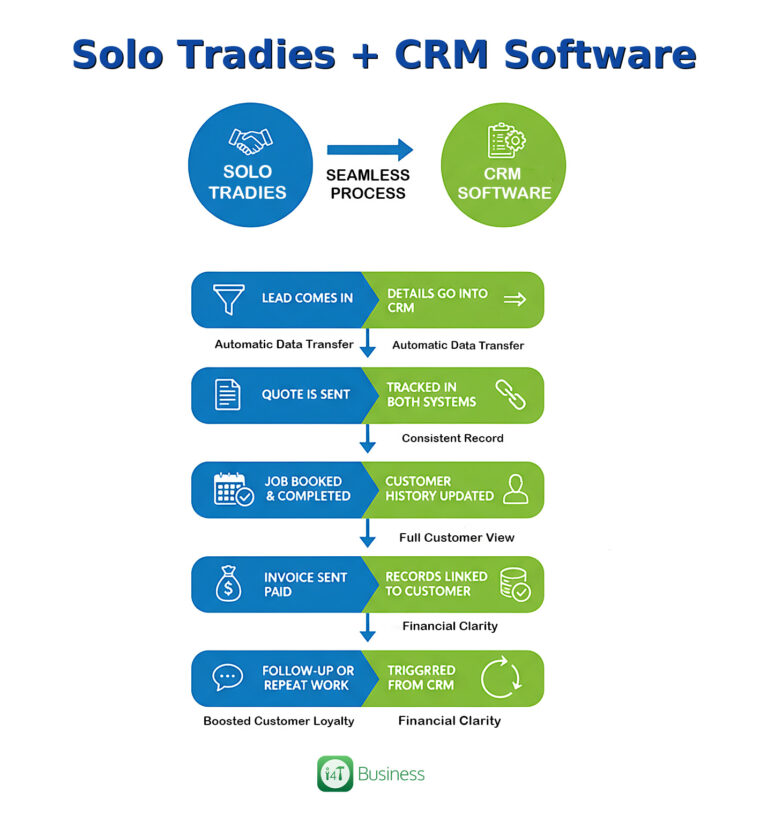 Solo Tradies + CRM Software

SOLO TRADIES

SEAMLESS PROCESS

CRM SOFTWARE

LEAD COMES IN

DETAILS GO INTO CRM

Automatic Data Transfer

Automatic Data Transfer

QUOTE IS SENT

TRACKED IN BOTH SYSTEMS

Consistent Record

JOB BOOKED & COMPLETED

CUSTOMER HISTORY UPDATED

Full Customer View

INVOICE SENT PAID

RECORDS LINKED TO CUSTOMER

Financial Clarity

FOLLOW-UP OR REPEAT WORK

TRIGGRRED FROM CRM

Boosted Customer Loyalty

Financial Clarity

i4T Business